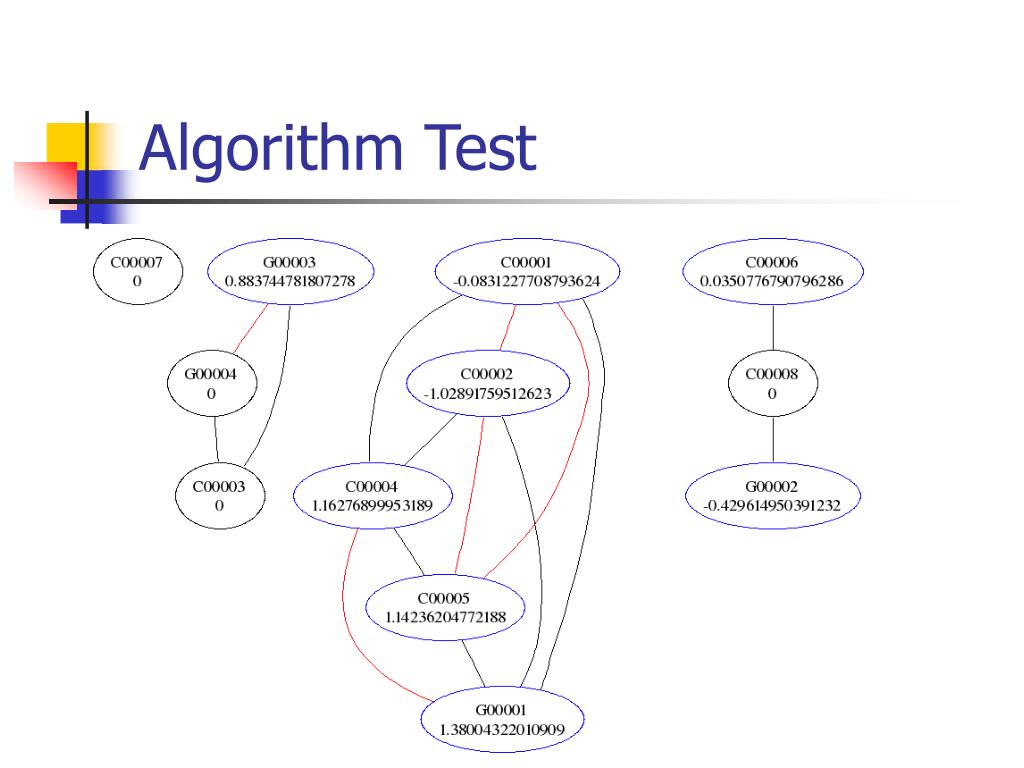 Algorithm Test

C00007
0

G00003
0.883744781807278

C00001
-0.0831227708793624

C00006
0.0350776790796286

G00004
0

C00002
-1.02891759512623

C00008
0

C00003
0

C00004
1.16276899953189

G00002
-0.429614950391232

C00005
1.14236204772188

G00001
1.38004322010909